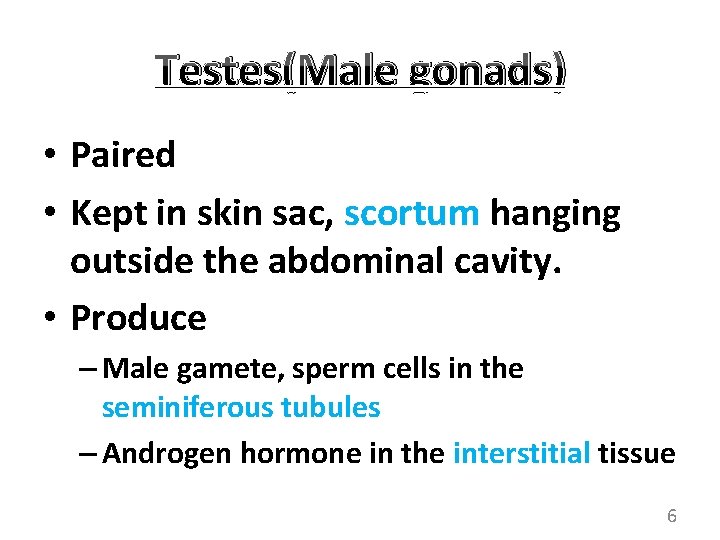 Testes(Male gonads)

• Paired
• Kept in skin sac, scortum hanging outside the abdominal cavity.
• Produce
– Male gamete, sperm cells in the seminiferous tubules
– Androgen hormone in the interstitial tissue

6